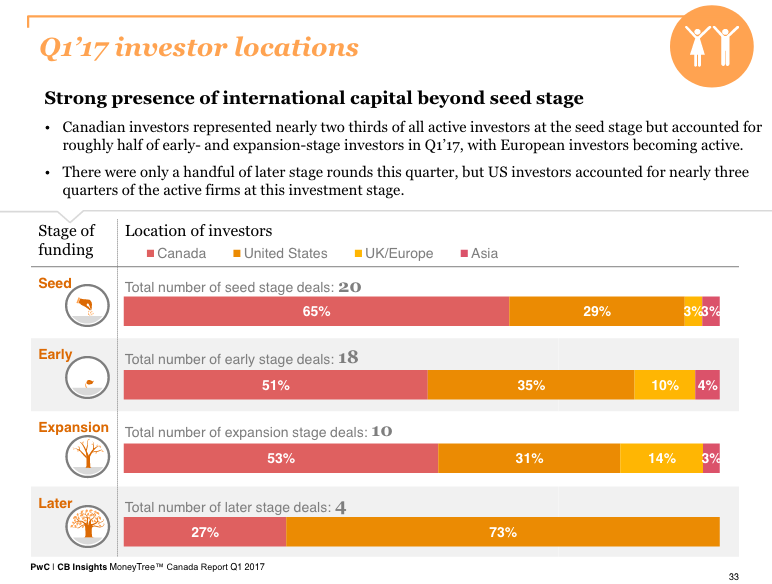 Q1'17 investor locations

Strong presence of international capital beyond seed stage

• Canadian investors represented nearly two thirds of all active investors at the seed stage but accounted for roughly half of early- and expansion-stage investors in Q1'17, with European investors becoming active.

• There were only a handful of later stage rounds this quarter, but US investors accounted for nearly three quarters of the active firms at this investment stage.

Stage of funding

Location of investors

Canada United States UK/Europe Asia

Seed

Total number of seed stage deals: 20

65% 29% 3% 3%

Early

Total number of early stage deals: 18

51% 35% 10% 4%

Expansion

Total number of expansion stage deals: 10

53% 31% 14% 3%

Later

Total number of later stage deals: 4

27% 73%

PwC | CB Insights MoneyTree™ Canada Report Q1 2017

33